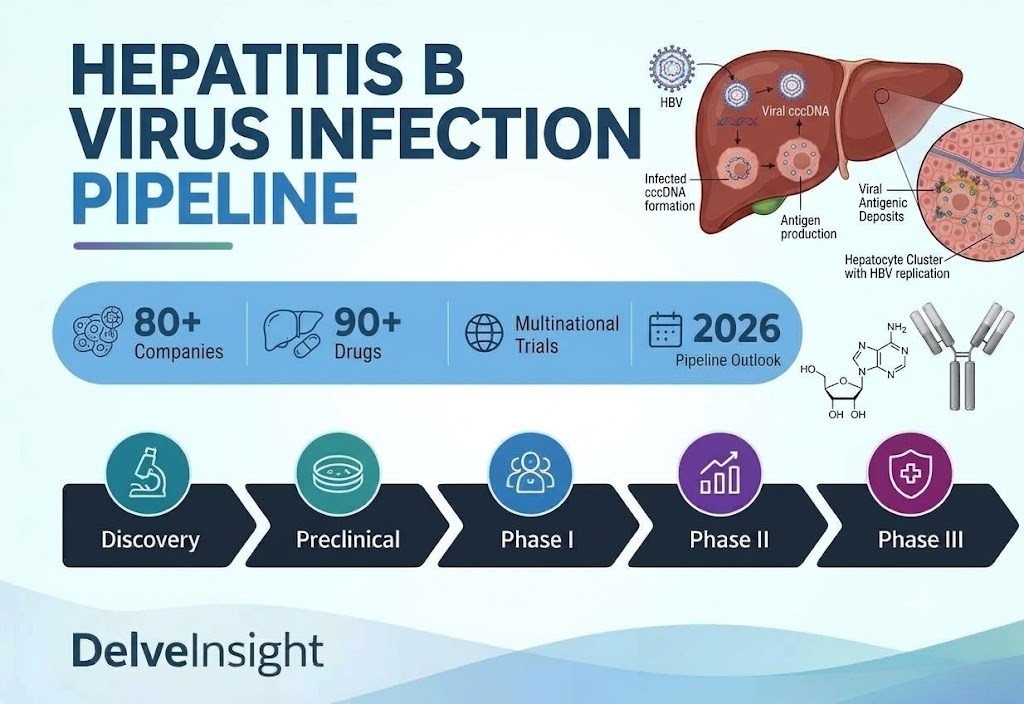 HEPATITIS B VIRUS INFECTION PIPELINE

HBV

Viral cccDNA

Infected cccDNA formation

Antigen production

Viral Antigenic Deposits

Hepatocyte Cluster with HBV replication

80+ Companies

90+ Drugs

Multinational Trials

2026 Pipeline Outlook

$NH_2$

N

N

N

N

HO

O

OH OH

Discovery

Preclinical

Phase I

Phase II

Phase III

DelveInsight